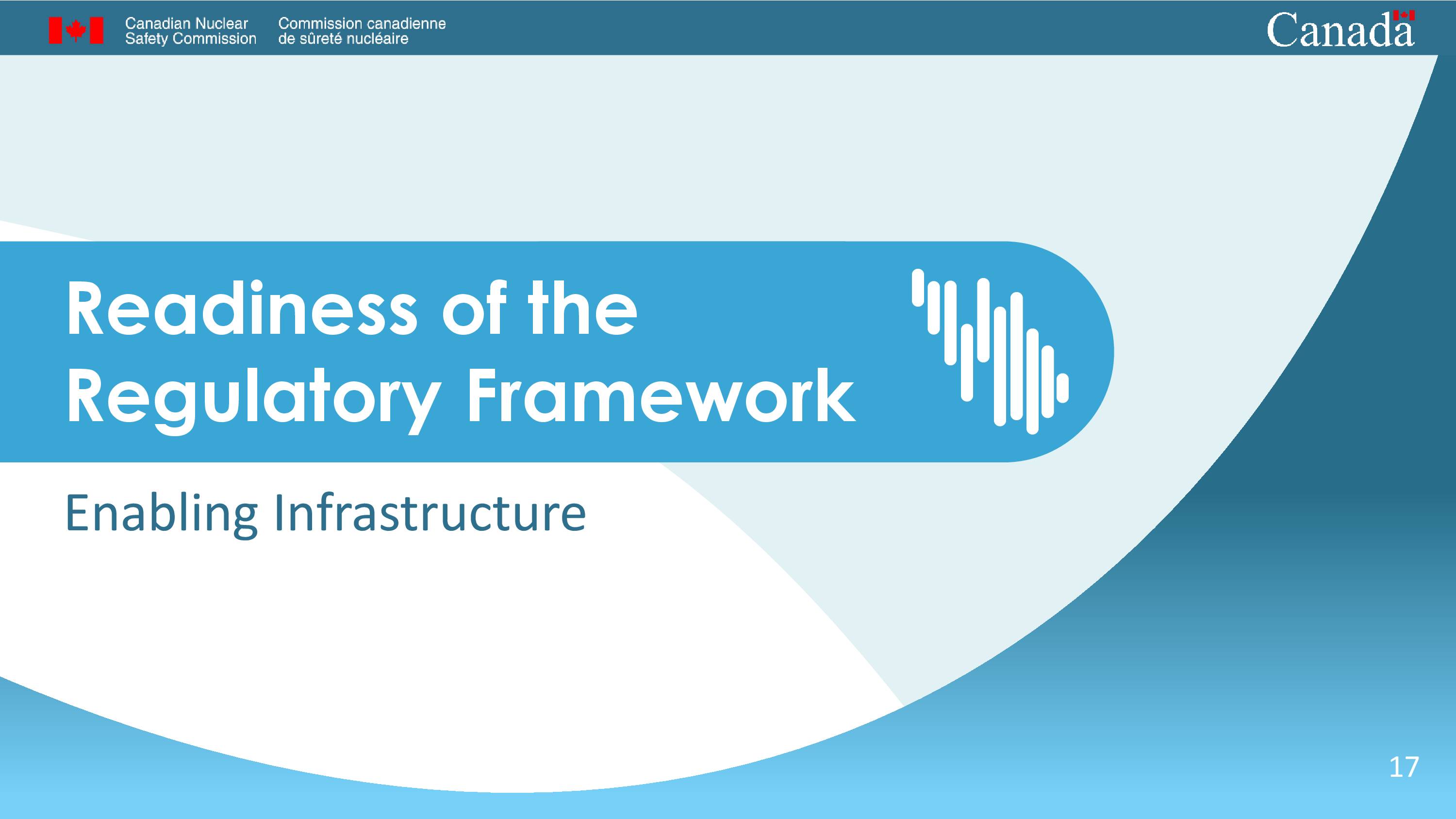 Canadian Nuclear Safety Commission

Commission canadienne de sûreté nucléaire

Canada

Readiness of the Regulatory Framework

Enabling Infrastructure

17